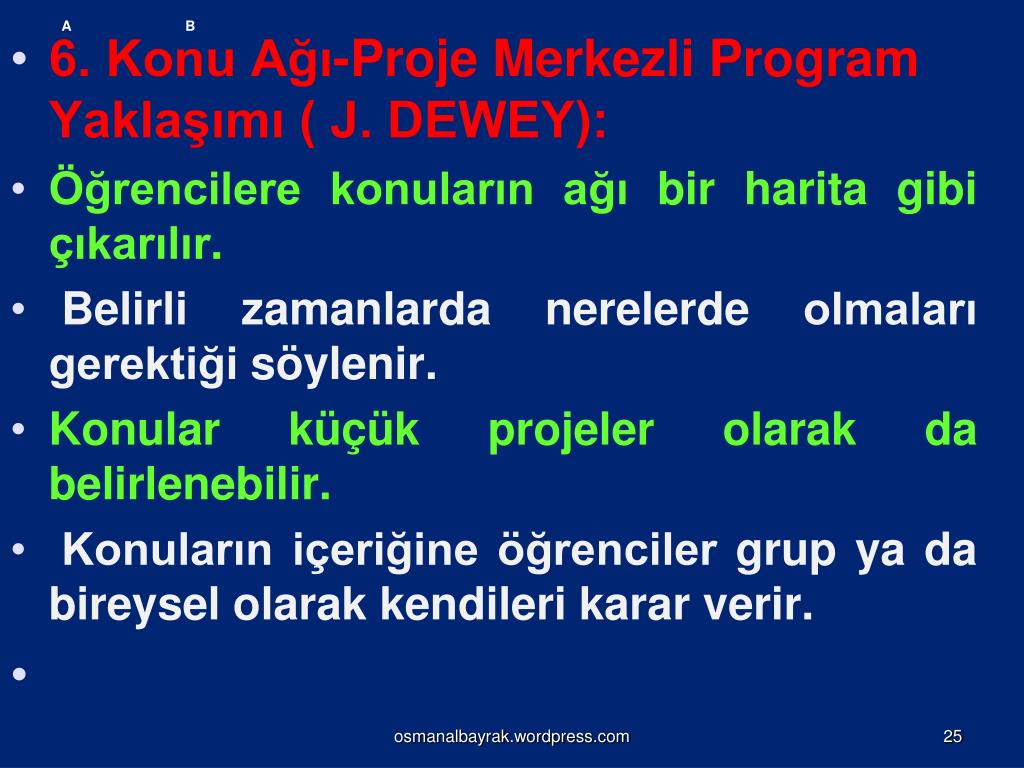 A B

• 6. Konu Ağı-Proje Merkezli Program Yaklaşımı ( J. DEWEY):

• Öğrencilere konuların ağı bir harita gibi çıkarılır.

• Belirli zamanlarda nerelerde olmaları gerektiği söylenir.

• Konular küçük projeler olarak da belirlenebilir.

• Konuların içeriğine öğrenciler grup ya da bireysel olarak kendileri karar verir.

•

osmanalbayrak.wordpress.com

25